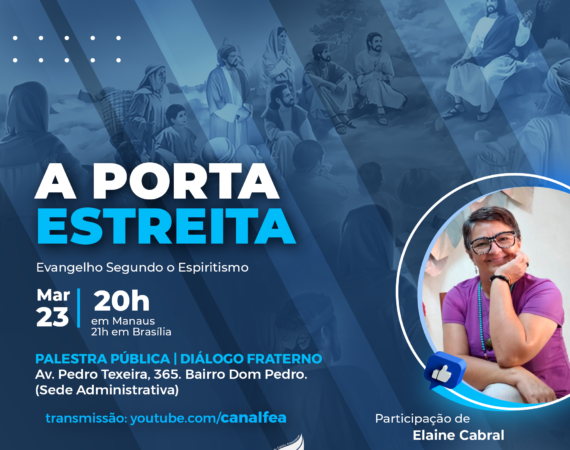 A PORTA ESTREITA

Evangelho Segundo o Espiritismo

Mar 23 | 20h em Manaus 21h em Brasília

PALESTRA PÚBLICA | DIÁLOGO FRATERNO
Av. Pedro Texeira, 365. Bairro Dom Pedro. (Sede Administrativa)

transmissão: youtube.com/canalfea

Participação de
Elaine Cabral